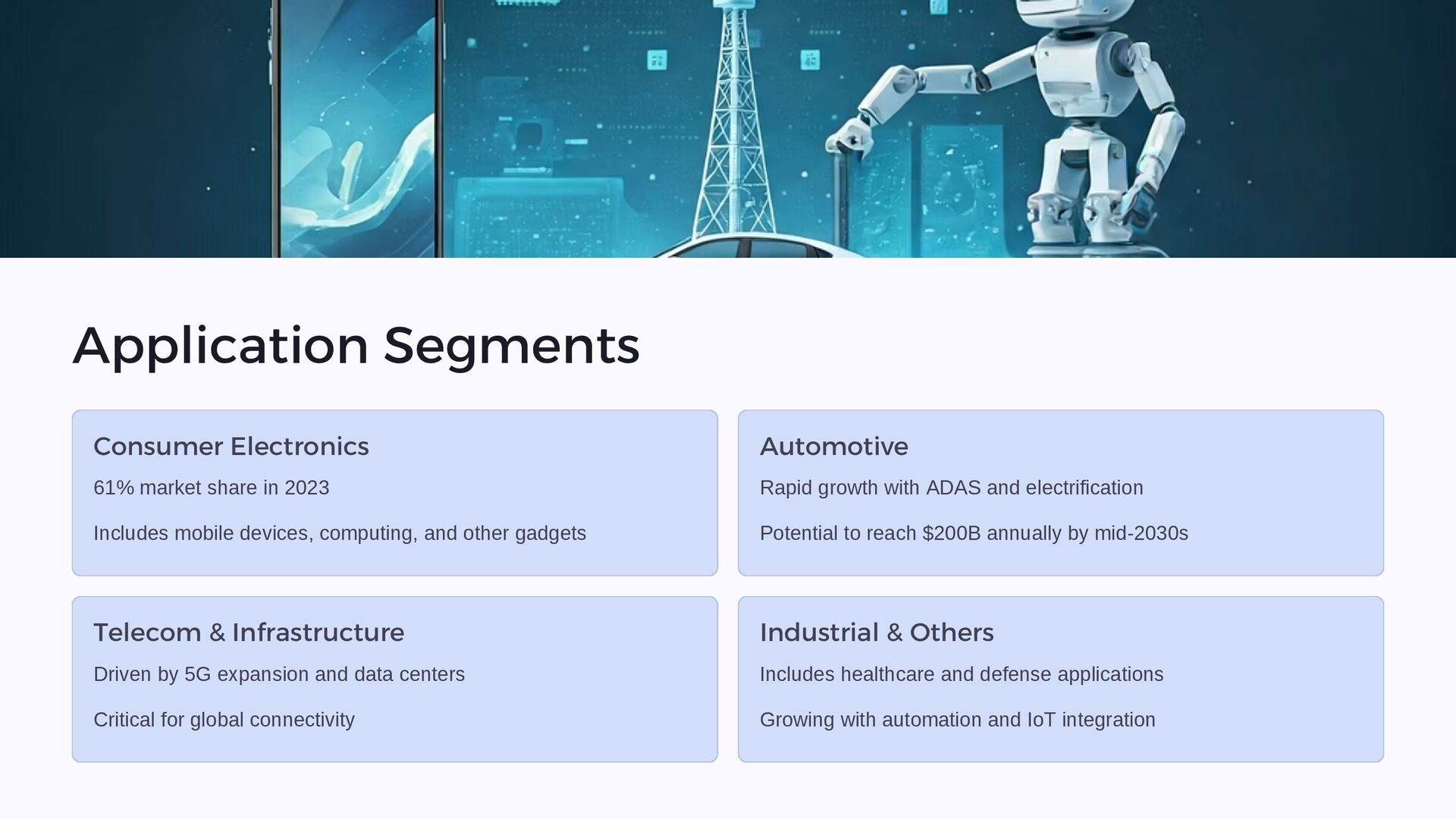 Application Segments

Consumer Electronics

61% market share in 2023

Includes mobile devices, computing, and other gadgets

Automotive

Rapid growth with ADAS and electrification

Potential to reach \$200B annually by mid-2030s

Telecom & Infrastructure

Driven by 5G expansion and data centers

Critical for global connectivity

Industrial & Others

Includes healthcare and defense applications

Growing with automation and IoT integration